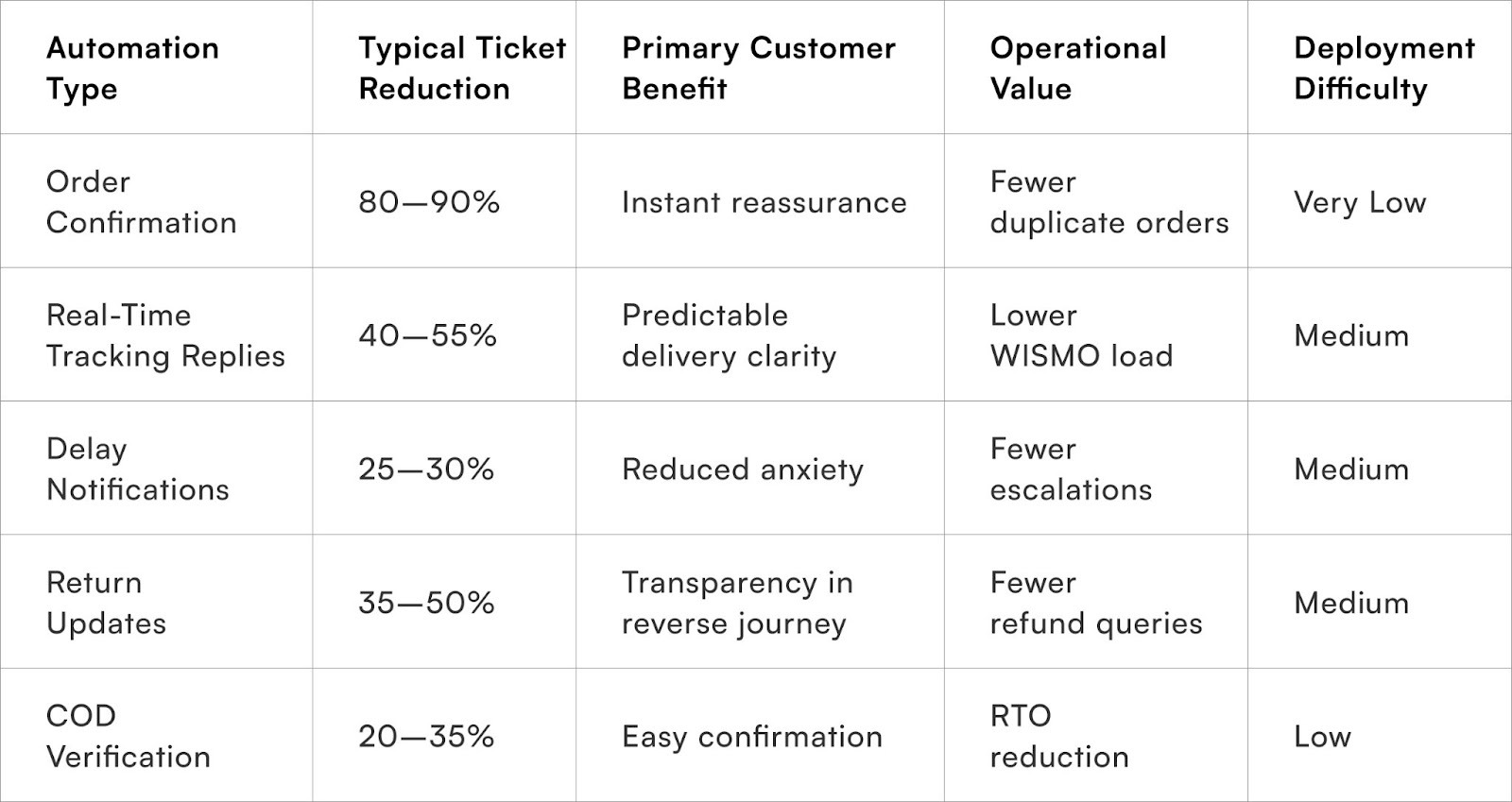 | Automation Type | Typical Ticket Reduction | Primary Customer Benefit | Operational Value | Deployment Difficulty |
|---|---|---|---|---|
| Order Confirmation | 80—90% | Instant reassurance | Fewer duplicate orders | Very Low |
| Real-Time Tracking Replies | 40—55% | Predictable delivery clarity | Lower WISMO load | Medium |
| Delay Notifications | 25—30% | Reduced anxiety | Fewer escalations | Medium |
| Return Updates | 35—50% | Transparency in reverse journey | Fewer refund queries | Medium |
| COD Verification | 20—35% | Easy confirmation | RTO reduction | Low |